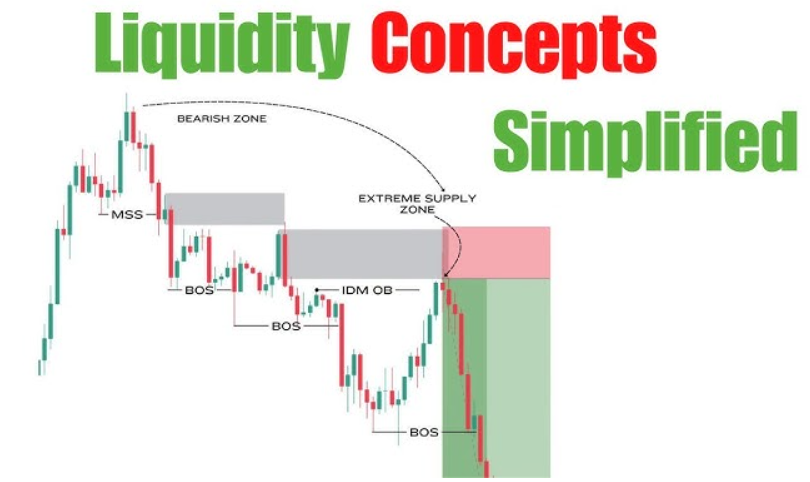 Liquidity Concepts Simplified

BEARISH ZONE

EXTREME SUPPLY ZONE

MSS

BOS

IDM OB

BOS

BOS